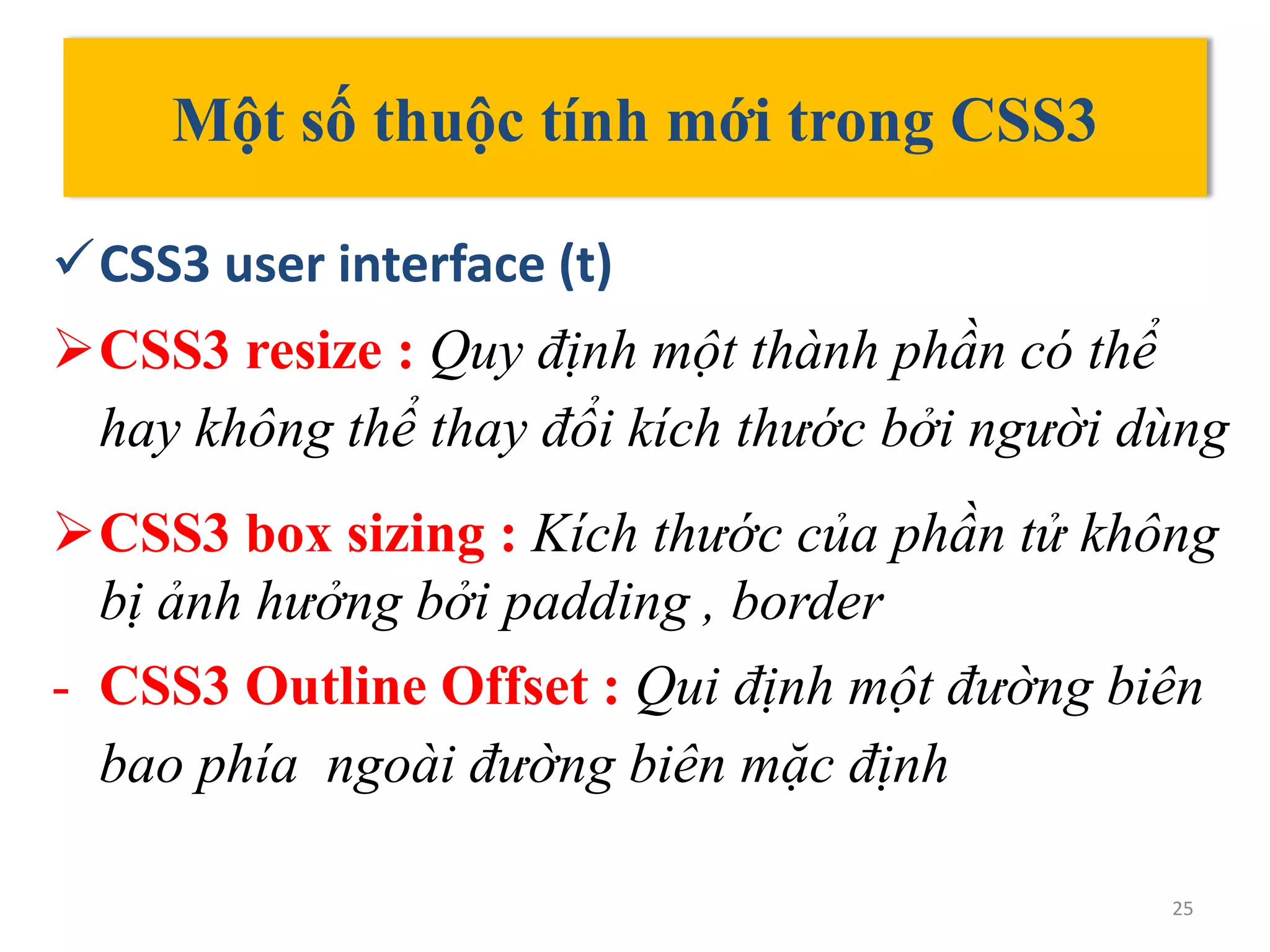 Một số thuộc tính mới trong CSS3

✓ CSS3 user interface (t)

➢ CSS3 resize : Quy định một thành phần có thể hay không thể thay đổi kích thước bởi người dùng

➢ CSS3 box sizing : Kích thước của phần tử không bị ảnh hưởng bởi padding , border

- CSS3 Outline Offset : Qui định một đường biên bao phía ngoài đường biên mặc định

25